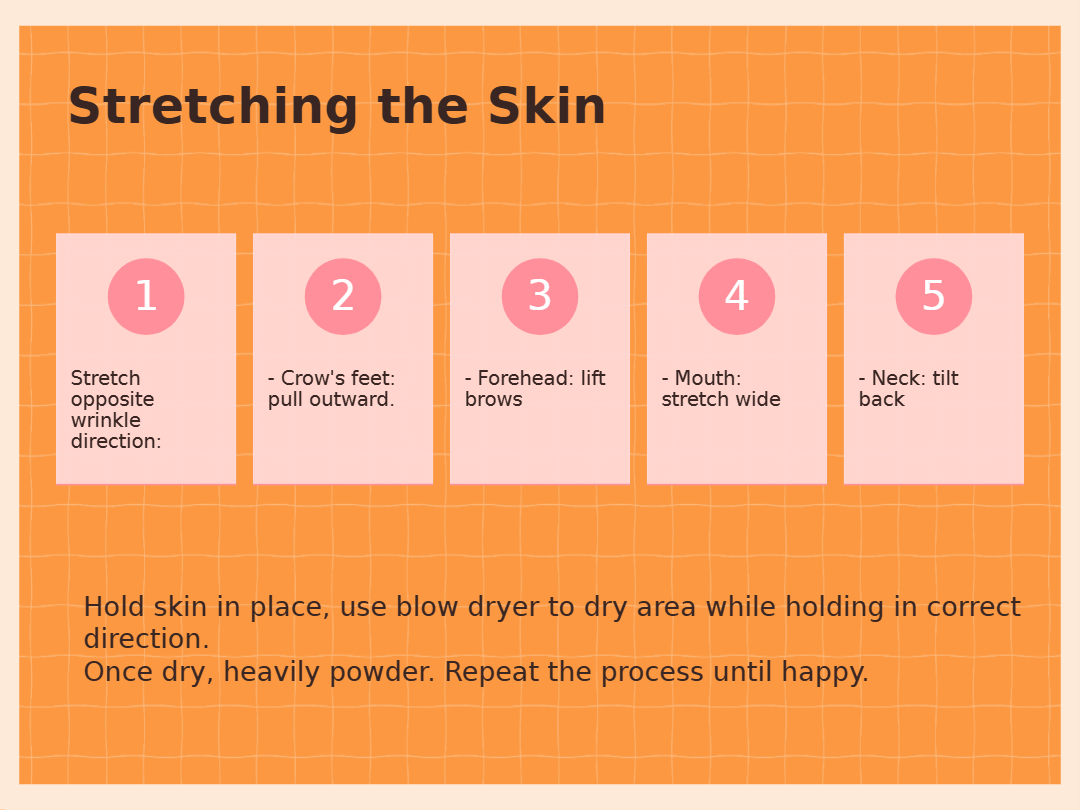 Stretching the Skin

1

Stretch opposite wrinkle direction:

2

- Crow's feet: pull outward.

3

- Forehead: lift brows

4

- Mouth: stretch wide

5

- Neck: tilt back

Hold skin in place, use blow dryer to dry area while holding in correct direction.
Once dry, heavily powder. Repeat the process until happy.